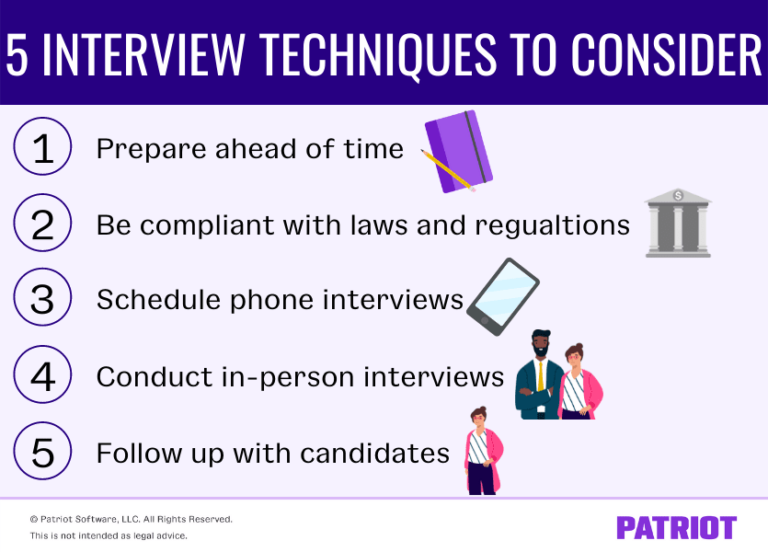 5 INTERVIEW TECHNIQUES TO CONSIDER

1 Prepare ahead of time

2 Be compliant with laws and regualtions

3 Schedule phone interviews

4 Conduct in-person interviews

5 Follow up with candidates

© Patriot Software, LLC. All Rights Reserved.
This is not intended as legal advice.

PATRIOT